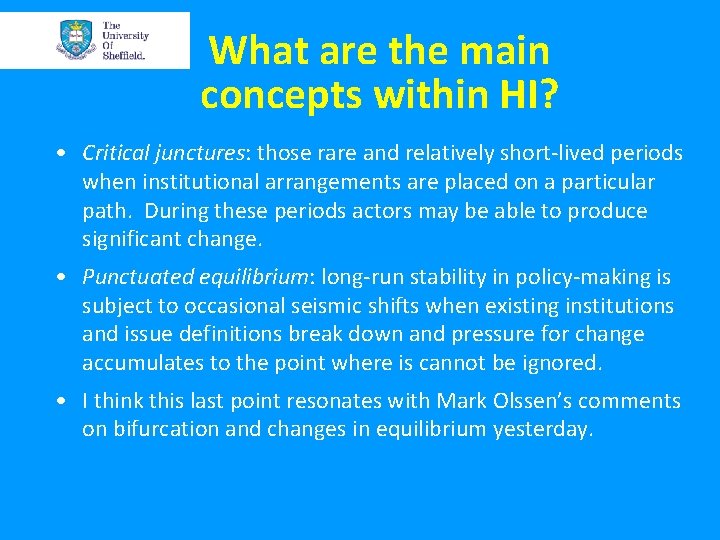 The University Of Sheffield.

What are the main concepts within HI?

• Critical junctures: those rare and relatively short-lived periods when institutional arrangements are placed on a particular path. During these periods actors may be able to produce significant change.

• Punctuated equilibrium: long-run stability in policy-making is subject to occasional seismic shifts when existing institutions and issue definitions break down and pressure for change accumulates to the point where is cannot be ignored.

• I think this last point resonates with Mark Olssen's comments on bifurcation and changes in equilibrium yesterday.